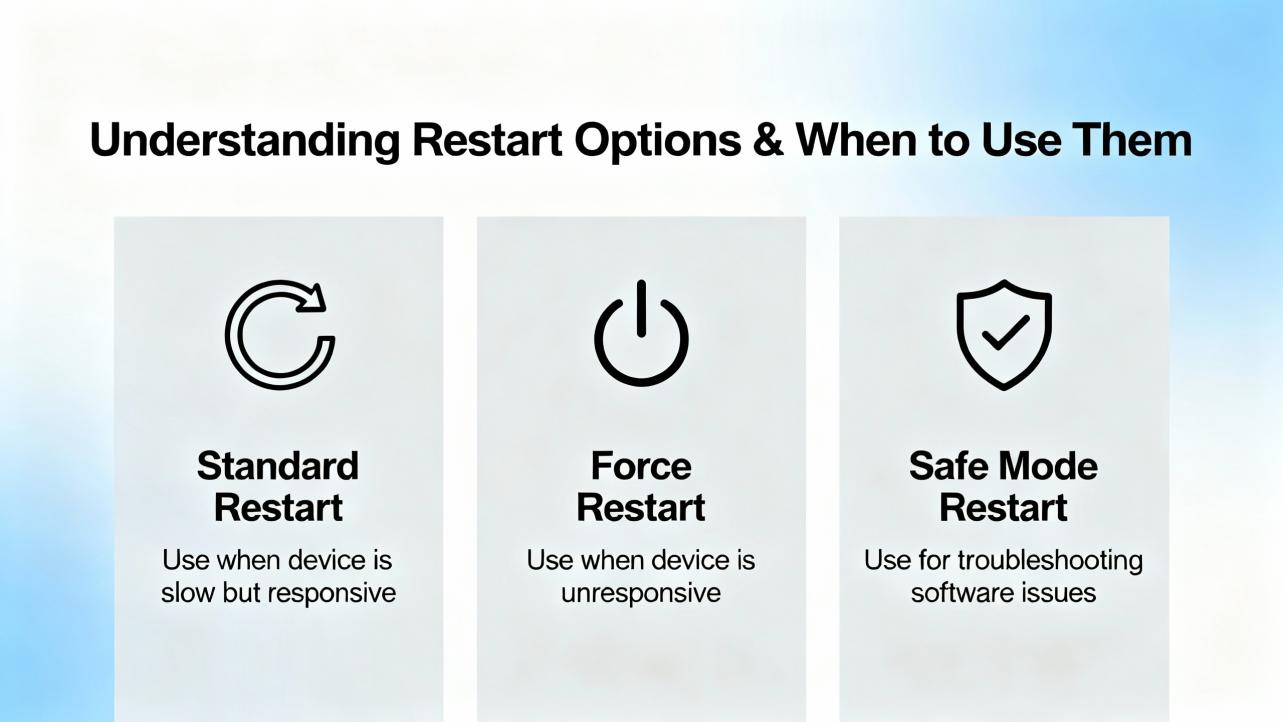 Understanding Restart Options & When to Use Them

Standard Restart
Use when device is slow but responsive

Force Restart
Use when device is unresponsive

Safe Mode Restart
Use for troubleshooting software issues